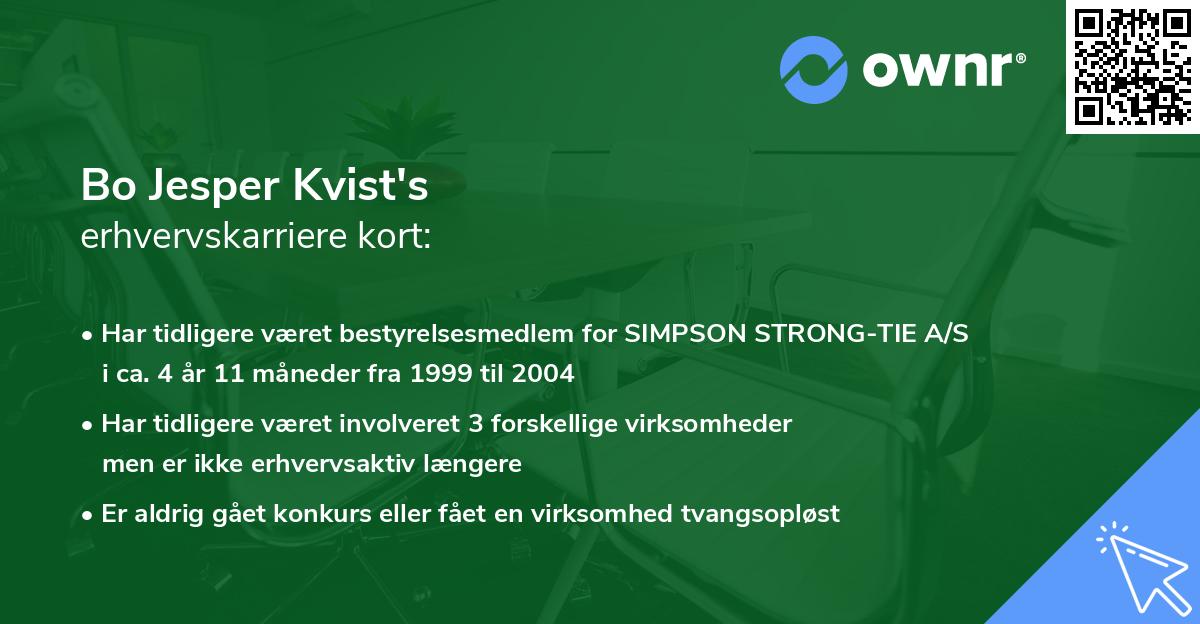 ownr®

Bo Jesper Kvist's
erhvervskarriere kort:

• Har tidligere været bestyrelsesmedlem for SIMPSON STRONG-TIE A/S i ca. 4 år 11 måneder fra 1999 til 2004

• Har tidligere været involveret 3 forskellige virksomheder men er ikke erhvervsaktiv længere

• Er aldrig gået konkurs eller fået en virksomhed tvangsopløst